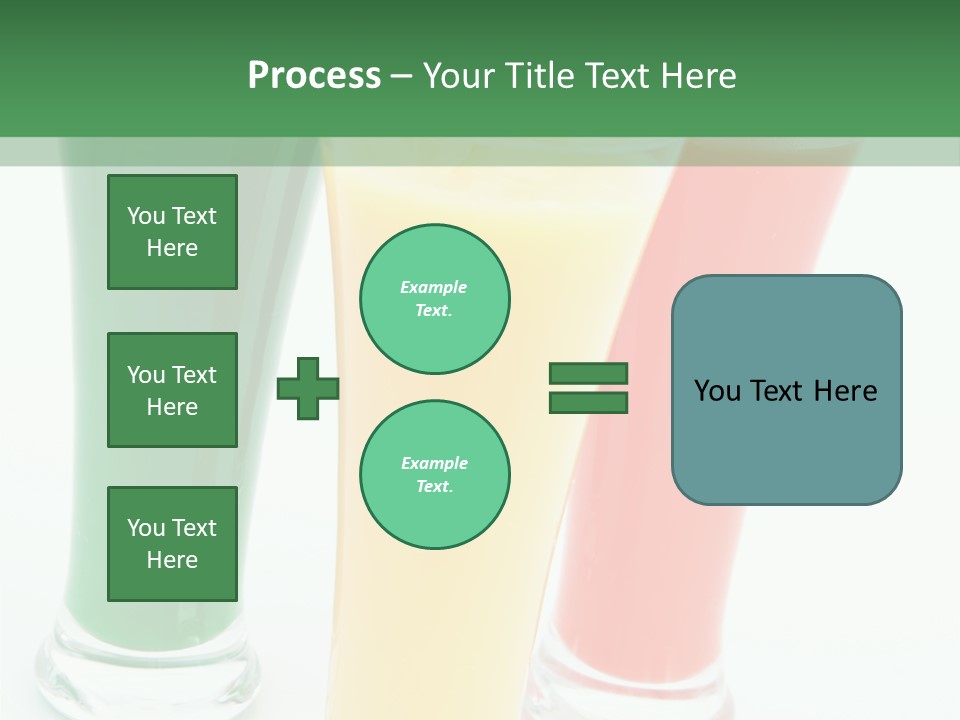 Process – Your Title Text Here

You Text Here

You Text Here

You Text Here

Example Text.

Example Text.

You Text Here